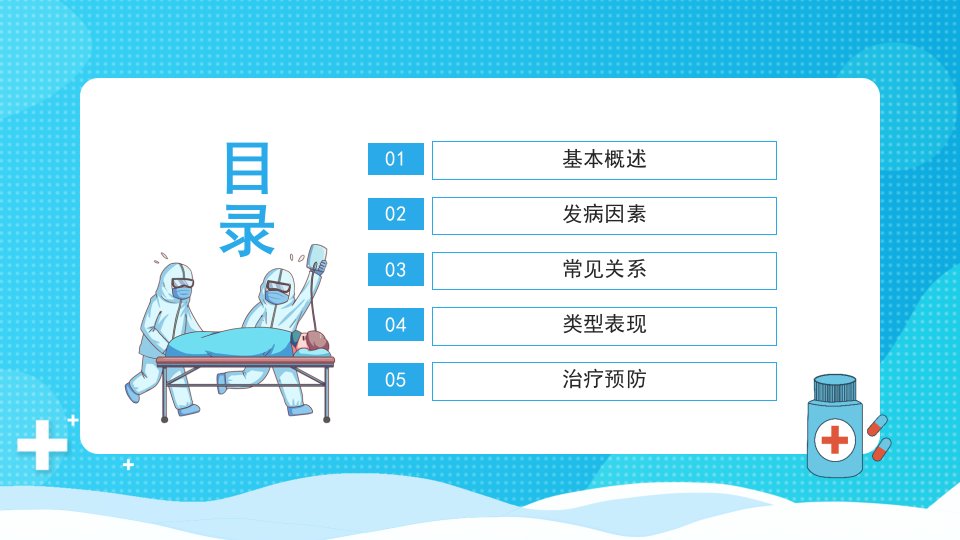 目录

01 基本概述

02 发病因素

03 常见关系

04 类型表现

05 治疗预防